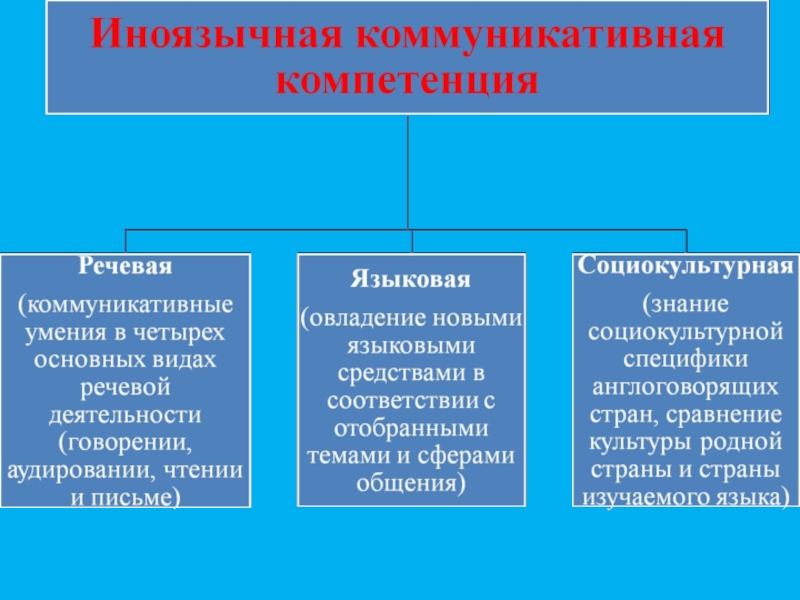 Иноязычная коммуникативная компетенция

Речевая
(коммуникативные умения в четырех основных видах речевой деятельности (говорении, аудировании, чтении и письме)

Языковая
(овладение новыми языковыми средствами в соответствии с отобранными темами и сферами общения)

Социокультурная
(знание социокультурной специфики англоговорящих стран, сравнение культуры родной страны и страны изучаемого языка)